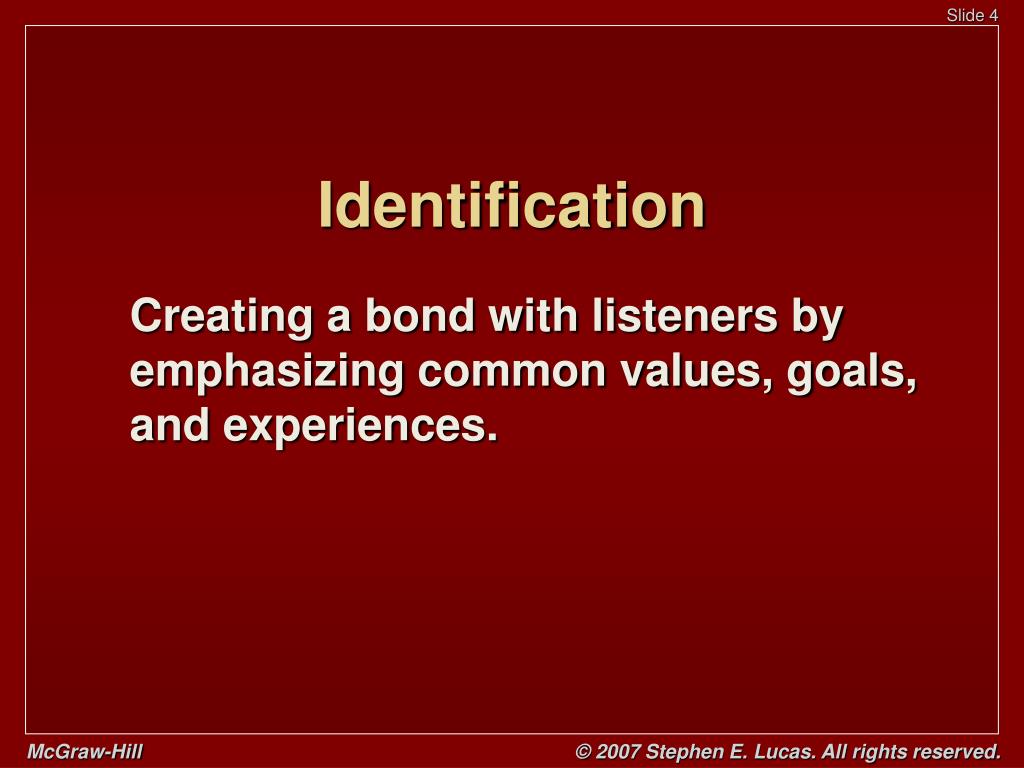 Slide 4

Identification

Creating a bond with listeners by emphasizing common values, goals, and experiences.

McGraw-Hill

© 2007 Stephen E. Lucas. All rights reserved.